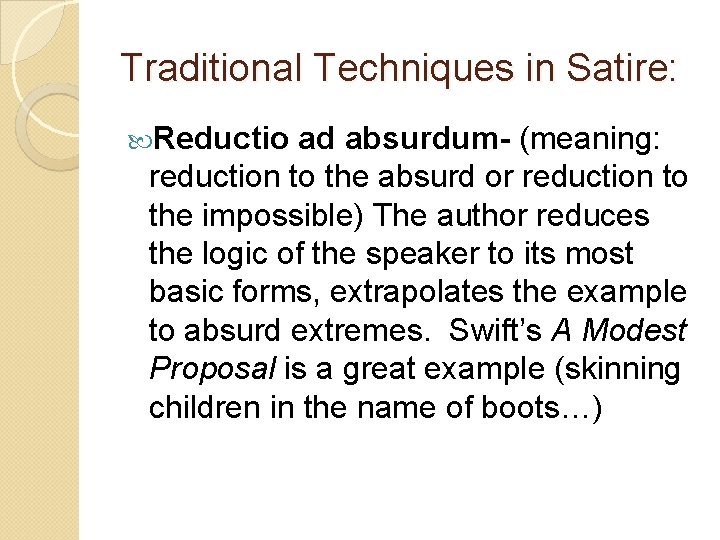 Traditional Techniques in Satire:

Reductio ad absurdum- (meaning: reduction to the absurd or reduction to the impossible) The author reduces the logic of the speaker to its most basic forms, extrapolates the example to absurd extremes. Swift's A Modest Proposal is a great example (skinning children in the name of boots…)